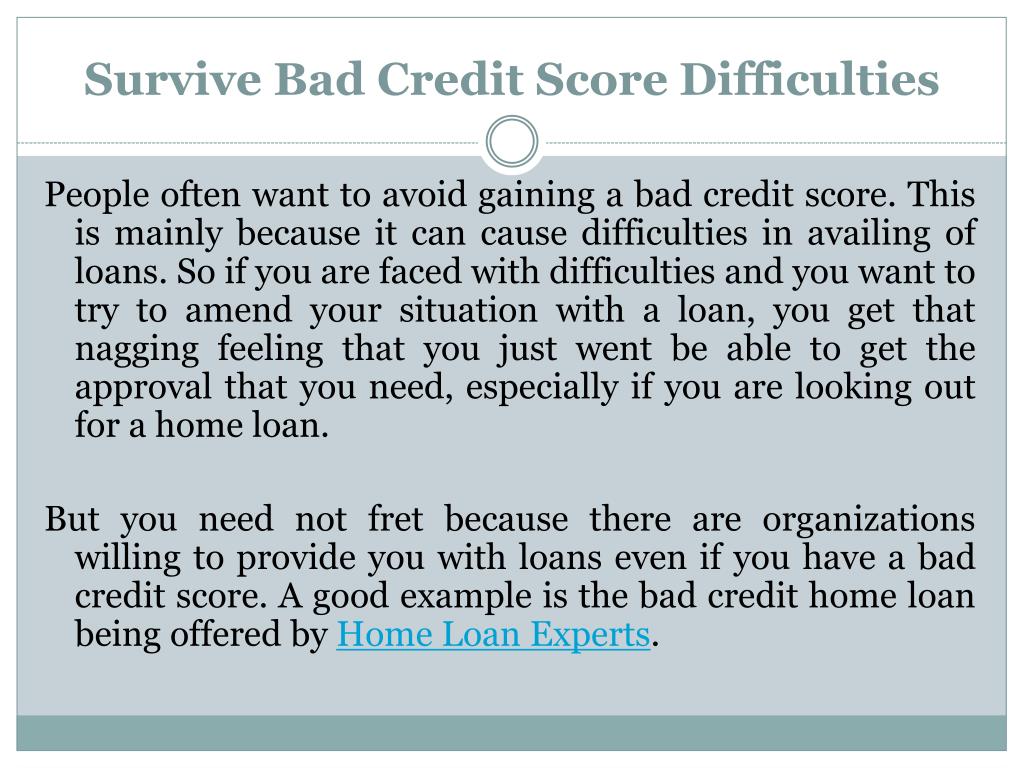 Survive Bad Credit Score Difficulties

People often want to avoid gaining a bad credit score. This is mainly because it can cause difficulties in availing of loans. So if you are faced with difficulties and you want to try to amend your situation with a loan, you get that nagging feeling that you just went be able to get the approval that you need, especially if you are looking out for a home loan.

But you need not fret because there are organizations willing to provide you with loans even if you have a bad credit score. A good example is the bad credit home loan being offered by Home Loan Experts.